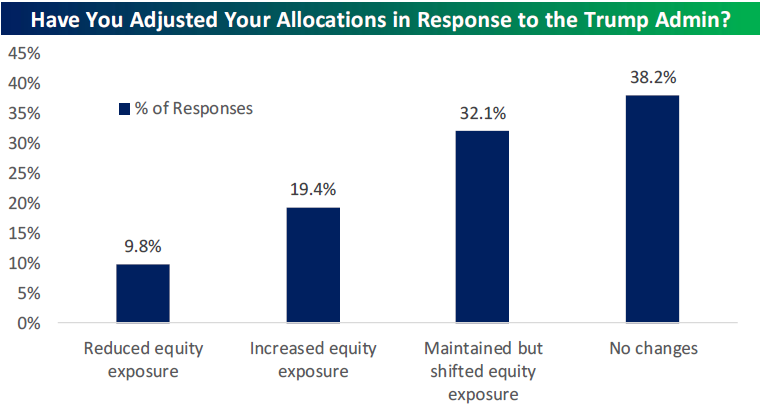 Have You Adjusted Your Allocations in Response to the Trump Admin?

45%
40%
35%
30%
25%
20%
15%
10%
5%
0%

% of Responses

9.8%
19.4%
32.1%
38.2%

Reduced equity exposure
Increased equity exposure
Maintained but shifted equity exposure
No changes